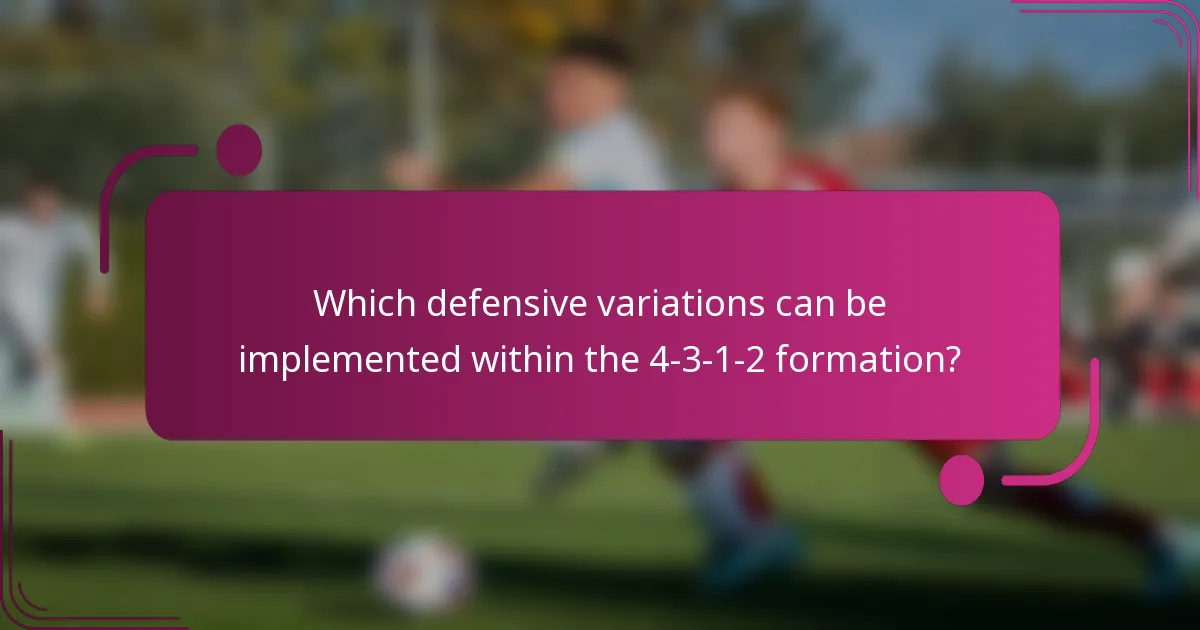 Which defensive variations can be implemented within the 4-3-1-2 formation?